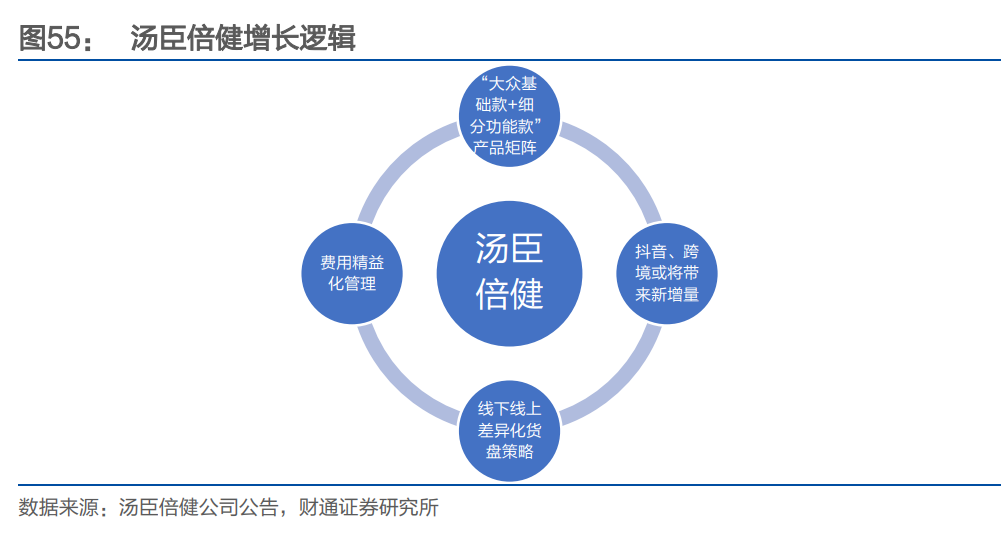 图55： 汤臣倍健增长逻辑

“大众基础款+细分功能款”产品矩阵

费用精益化管理

汤臣倍健

抖音、跨境或将带来新增量

线下线上差异化货盘策略

数据来源：汤臣倍健公司公告，财通证券研究所